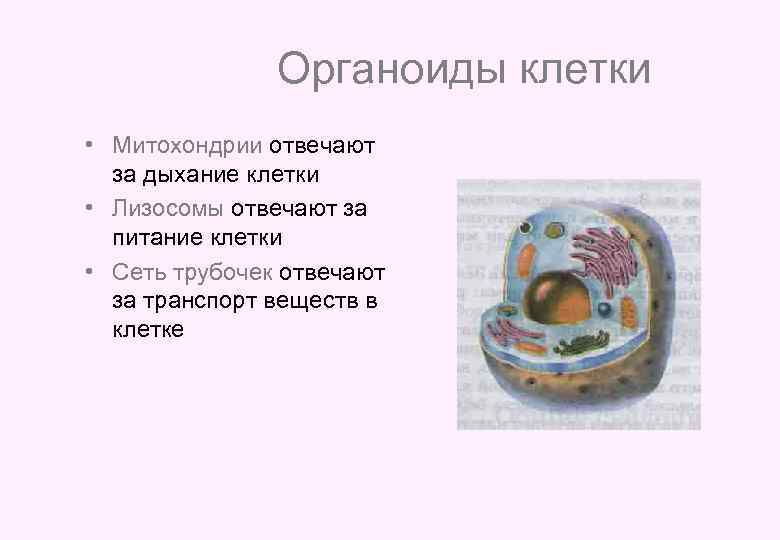 Органоиды клетки

• Митохондрии отвечают за дыхание клетки
• Лизосомы отвечают за питание клетки
• Сеть трубочек отвечают за транспорт веществ в клетке